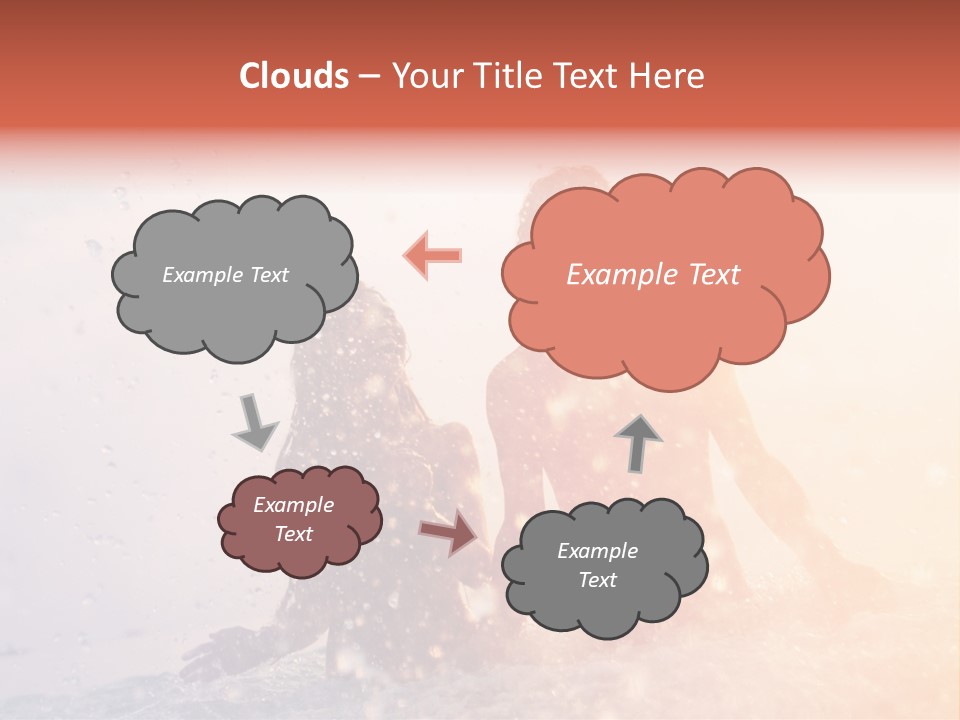 Clouds – Your Title Text Here

Example Text

Example Text

Example Text

Example Text